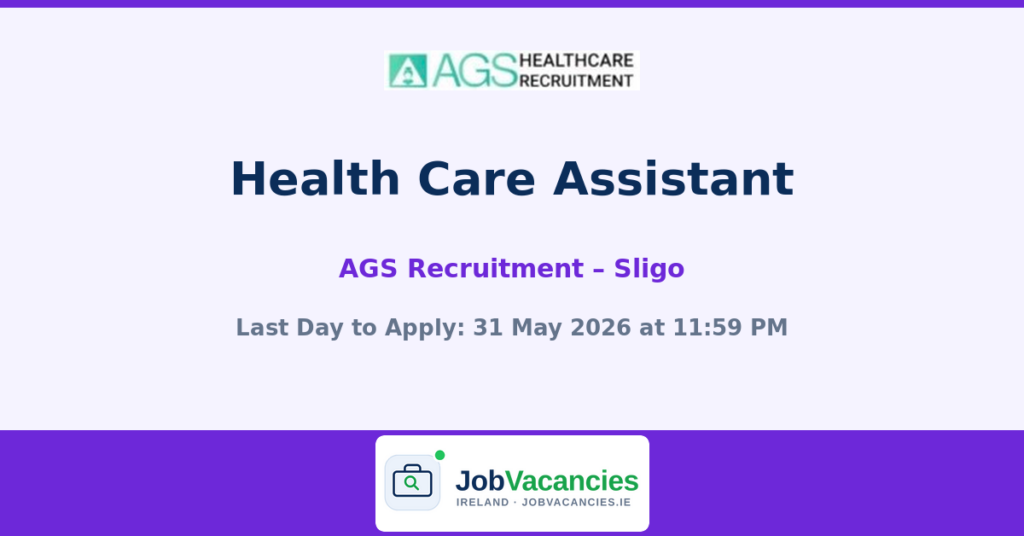 AGS HEALTHCARE RECRUITMENT

Health Care Assistant

AGS Recruitment – Sligo

Last Day to Apply: 31 May 2026 at 11:59 PM

JobVacancies
IRELAND · JOBVACANCIES.IE